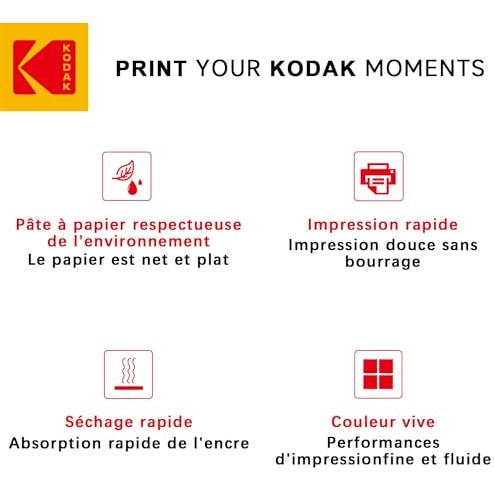 KODAK

PRINT YOUR KODAK MOMENTS

Pâte à papier respectueuse de l'environnement
Le papier est net et plat

Impression rapide
Impression douce sans bourrage

Séchage rapide
Absorption rapide de l'encre

Couleur vive
Performances d'impressionfine et fluide